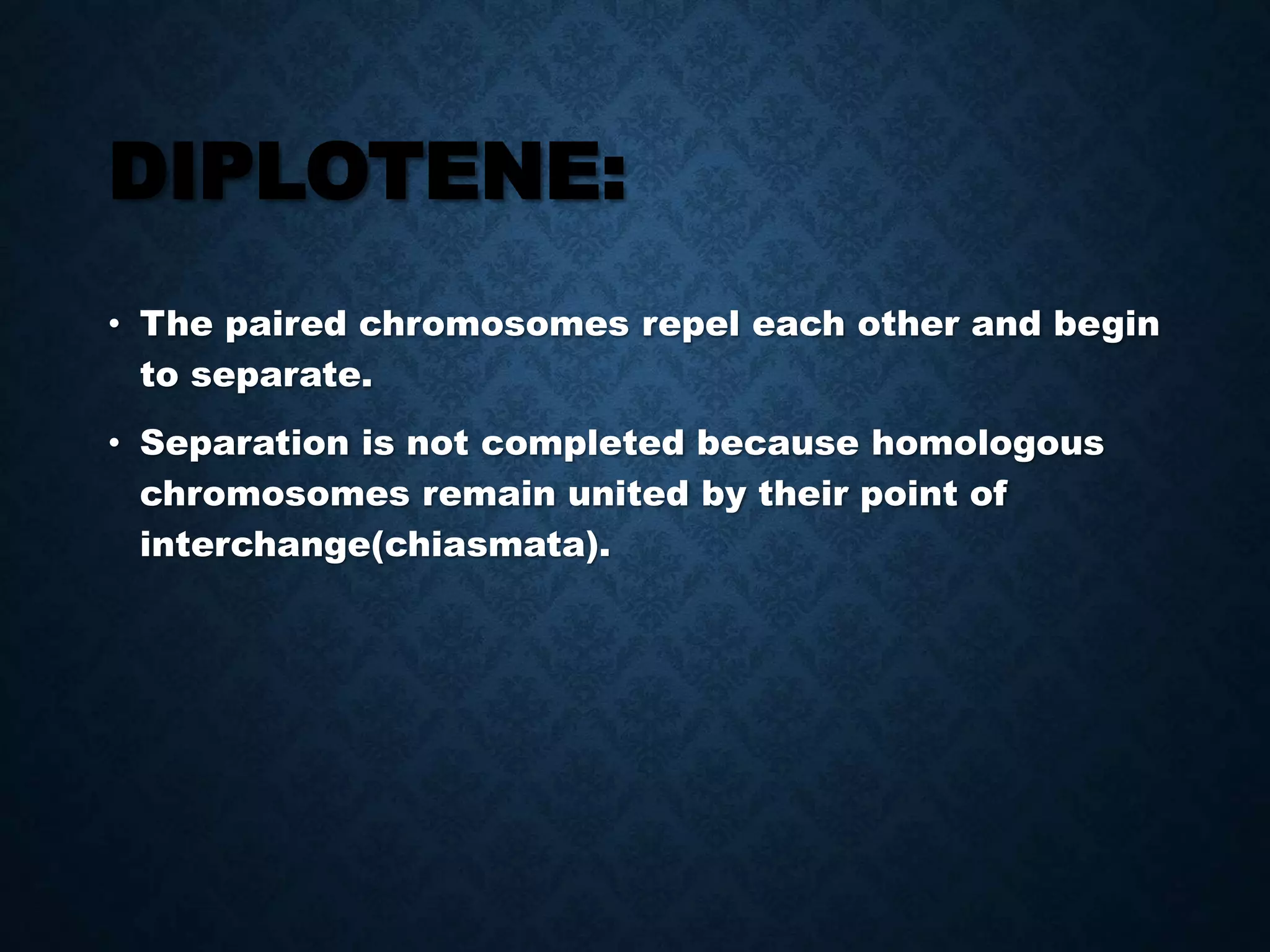 DIPLOTENE:

• The paired chromosomes repel each other and begin to separate.

• Separation is not completed because homologous chromosomes remain united by their point of interchange(chiasmata).